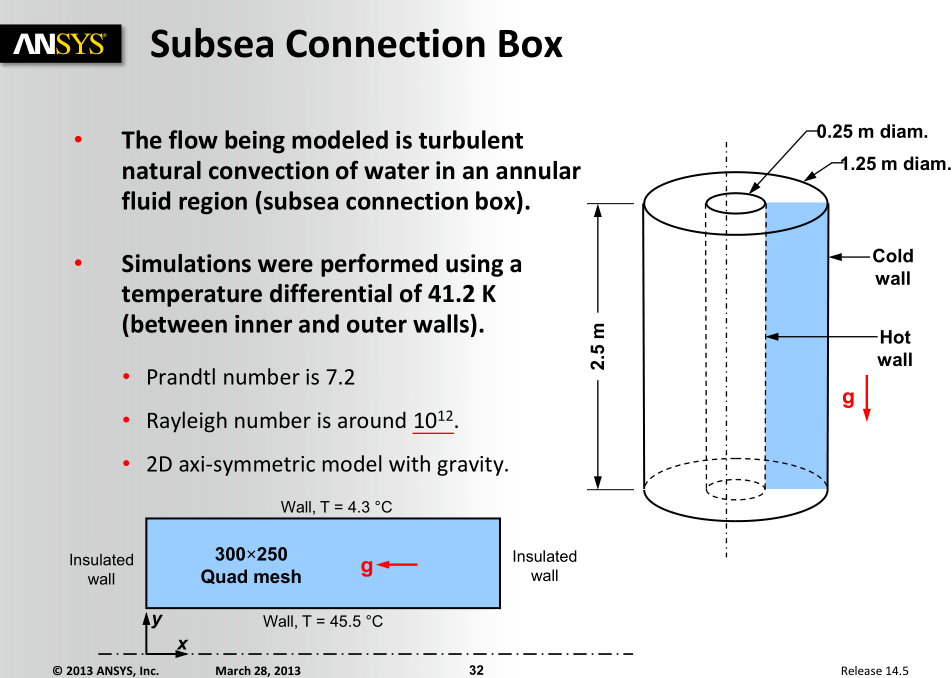 ANSYS

Subsea Connection Box

• The flow being modeled is turbulent natural convection of water in an annular fluid region (subsea connection box).

• Simulations were performed using a temperature differential of 41.2 K (between inner and outer walls).

• Prandtl number is 7.2

• Rayleigh number is around $10^{12}$.

• 2D axi-symmetric model with gravity.

0.25 m diam.

1.25 m diam.

Cold wall

Hot wall

2.5 m

g

Wall, T = 4.3 °C

Insulated wall

300×250 Quad mesh

g

Insulated wall

Wall, T = 45.5 °C

y

x

© 2013 ANSYS, Inc.

March 28, 2013

32

Release 14.5